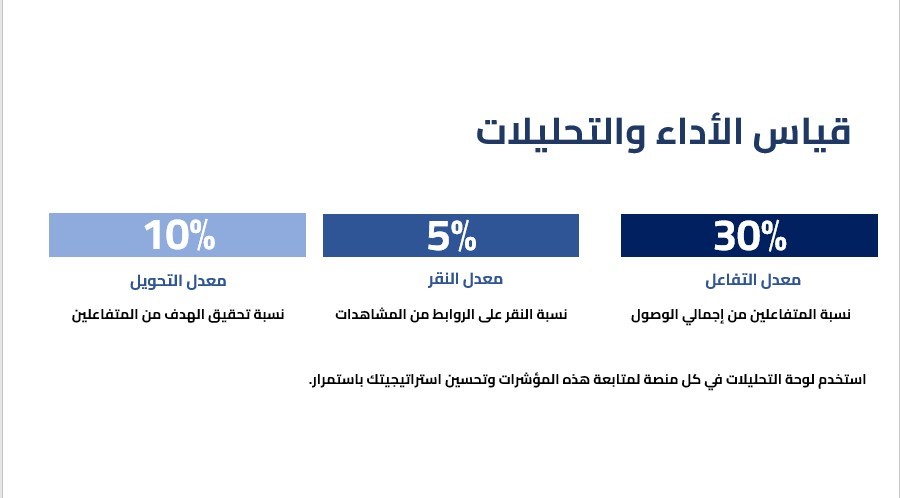 قياس الأداء والتحليلات

30%
معدل التفاعل
نسبة المتفاعلين من إجمالي الوصول

5%
معدل النقر
نسبة النقر على الروابط من المشاهدات

10%
معدل التحويل
نسبة تحقيق الهدف من المتفاعلين

استخدم لوحة التحليلات في كل منصة لمتابعة هذه المؤشرات وتحسين استراتيجيتك باستمرار.